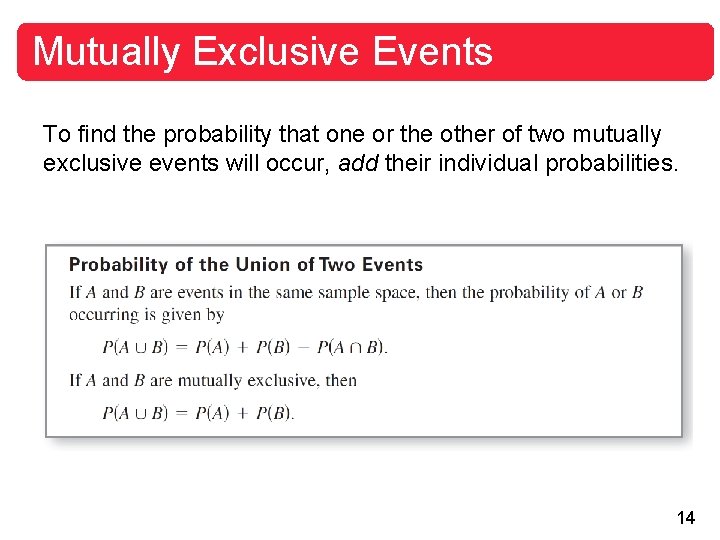 Mutually Exclusive Events

To find the probability that one or the other of two mutually exclusive events will occur, add their individual probabilities.

Probability of the Union of Two Events

If $A$ and $B$ are events in the same sample space, then the probability of $A$ or $B$ occurring is given by

$P(A \cup B) = P(A) + P(B) - P(A \cap B)$.

If $A$ and $B$ are mutually exclusive, then

$P(A \cup B) = P(A) + P(B)$.

14